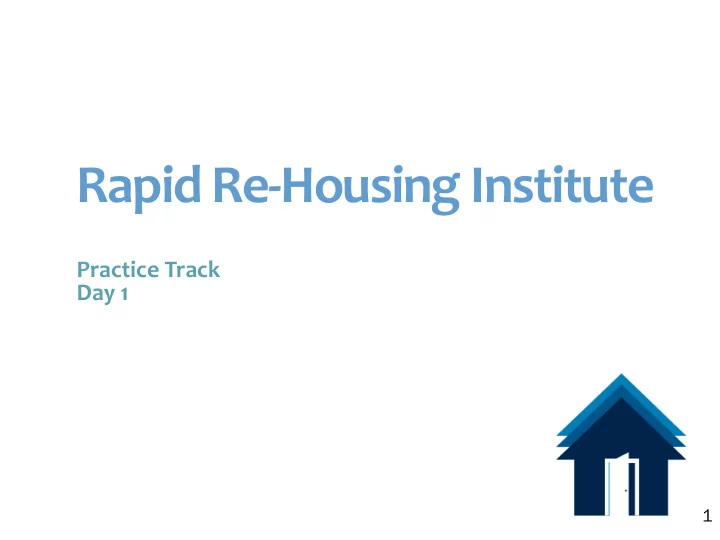 Rapid Re-Housing Institute

Practice Track
Day 1

1